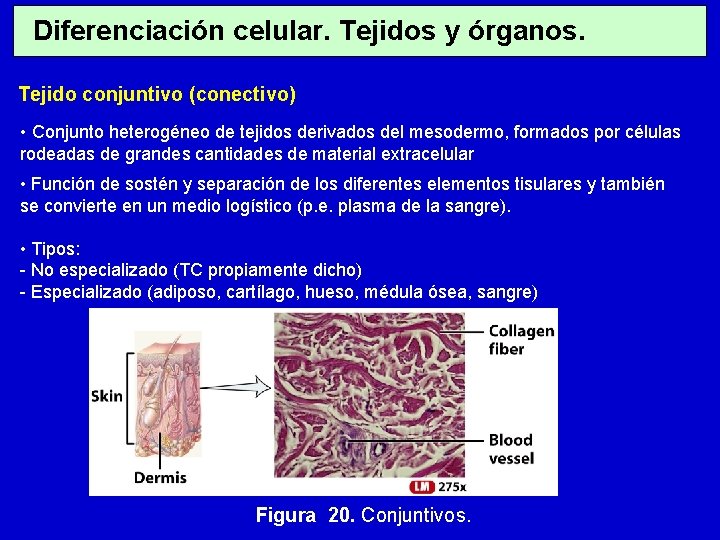 Diferenciación celular. Tejidos y órganos.

Tejido conjuntivo (conectivo)

• Conjunto heterogéneo de tejidos derivados del mesodermo, formados por células rodeadas de grandes cantidades de material extracelular

• Función de sostén y separación de los diferentes elementos tisulares y también se convierte en un medio logístico (p.e. plasma de la sangre).

• Tipos:
- No especializado (TC propiamente dicho)
- Especializado (adiposo, cartílago, hueso, médula ósea, sangre)

Skin

Dermis

Collagen fiber

Blood vessel

LM 275x

Figura 20. Conjuntivos.